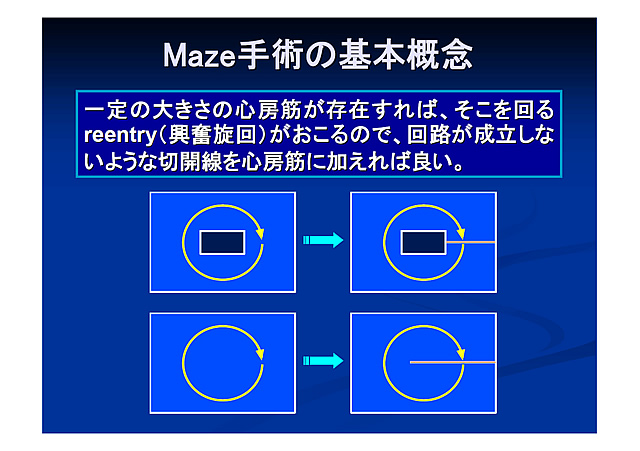 Maze手術の基本概念

一定の大きさの心房筋が存在すれば、そこを回るreentry（興奮旋回）がおこるので、回路が成立しないような切開線を心房筋に加えれば良い。